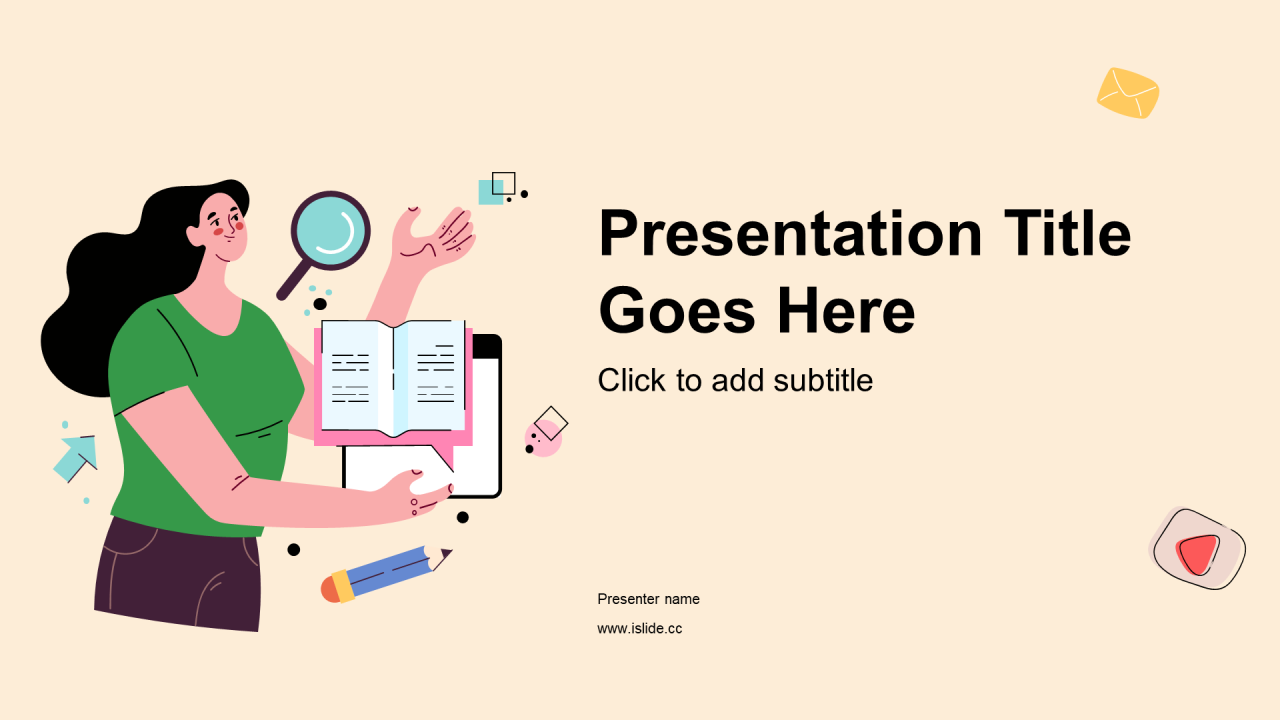 Presentation Title Goes Here

Click to add subtitle

Presenter name

www.islide.cc